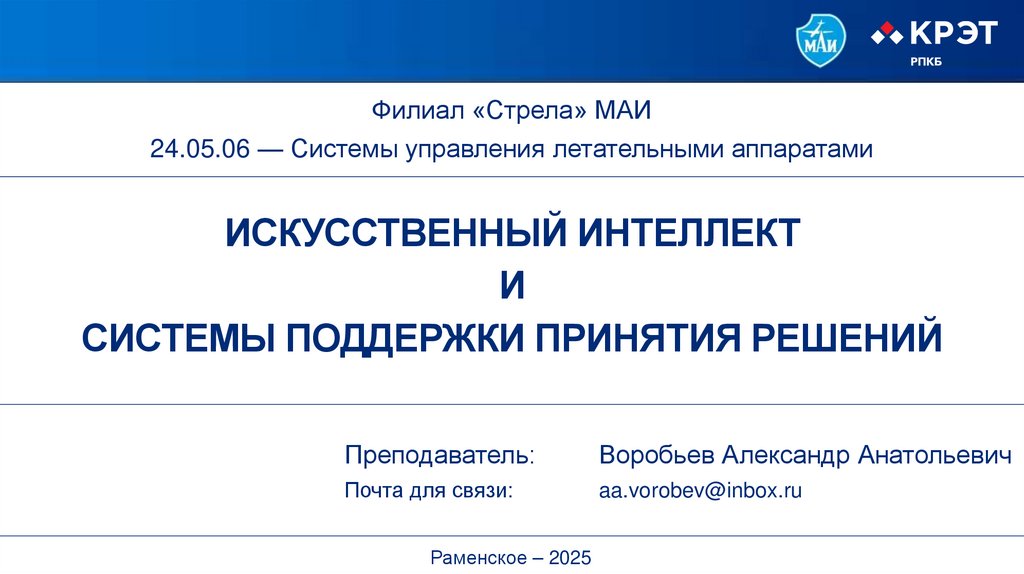 МАИ

КРЭТ
РПКБ

Филиал «Стрела» МАИ

24.05.06 — Системы управления летательными аппаратами

ИСКУССТВЕННЫЙ ИНТЕЛЛЕКТ
И
СИСТЕМЫ ПОДДЕРЖКИ ПРИНЯТИЯ РЕШЕНИЙ

Преподаватель: Воробьев Александр Анатольевич
Почта для связи: aa.vorobev@inbox.ru

Раменское – 2025